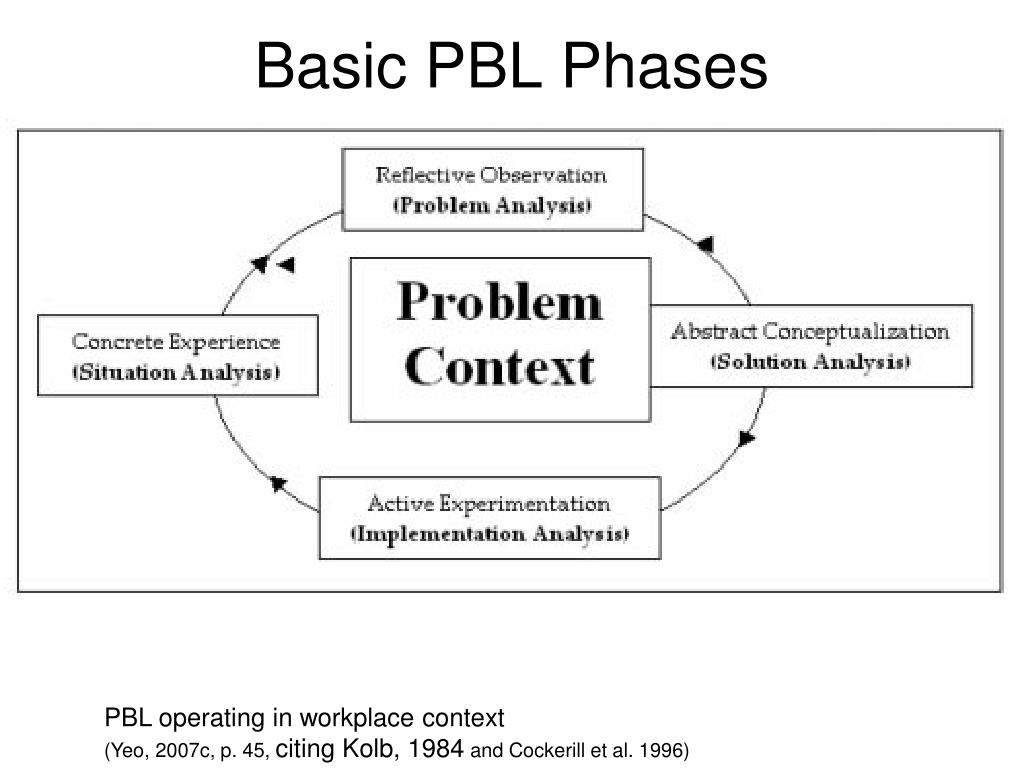 Basic PBL Phases

Reflective Observation
(Problem Analysis)

Concrete Experience
(Situation Analysis)

Problem Context

Abstract Conceptualization
(Solution Analysis)

Active Experimentation
(Implementation Analysis)

PBL operating in workplace context
(Yeo, 2007c, p. 45, citing Kolb, 1984 and Cockerill et al. 1996)